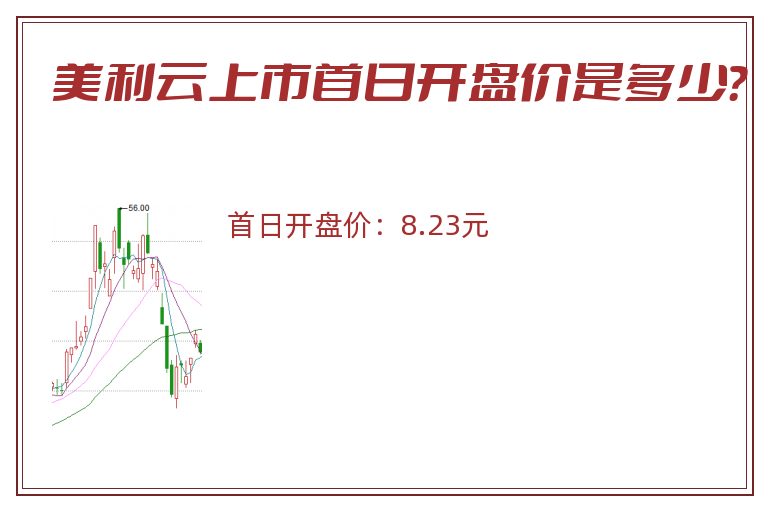 美利云上市首日开盘价是多少?

56.00

首日开盘价：8.23元